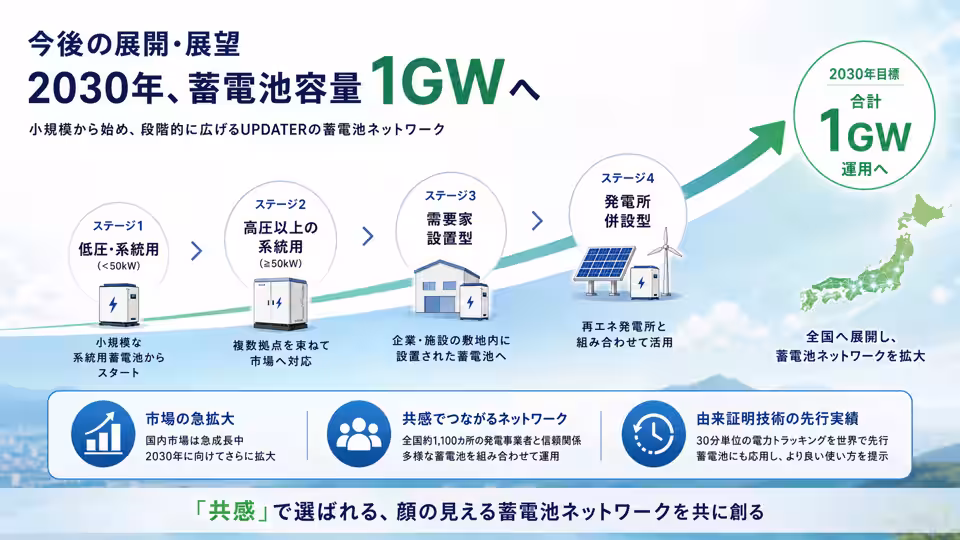 今後の展開・展望

2030年、蓄電池容量1GWへ

小規模から始め、段階的に広げるUPDATERの蓄電池ネットワーク

2030年目標
合計
1GW
運用へ

ステージ1
低圧・系統用
(<50kW)

小規模な
系統用蓄電池から
スタート

ステージ2
高圧以上の
系統用
(≧50kW)

複数拠点を束ねて
市場へ対応

ステージ3
需要家
設置型

企業・施設の敷地内に
設置された蓄電池へ

ステージ4
発電所
併設型

再エネ発電所と
組み合わせて活用

全国へ展開し、
蓄電池ネットワークを拡大

市場の急拡大
国内市場は急成長中
2030年に向けてさらに拡大

共感でつながるネットワーク
全国約1,100カ所の発電事業者と信頼関係
多様な蓄電池を組み合わせて運用

由来証明技術の先行実績
30分単位の電力トラッキングを世界で先行
蓄電池にも応用し、より良い使い方を提示

「共感」で選ばれる、顔の見える蓄電池ネットワークを共に創る